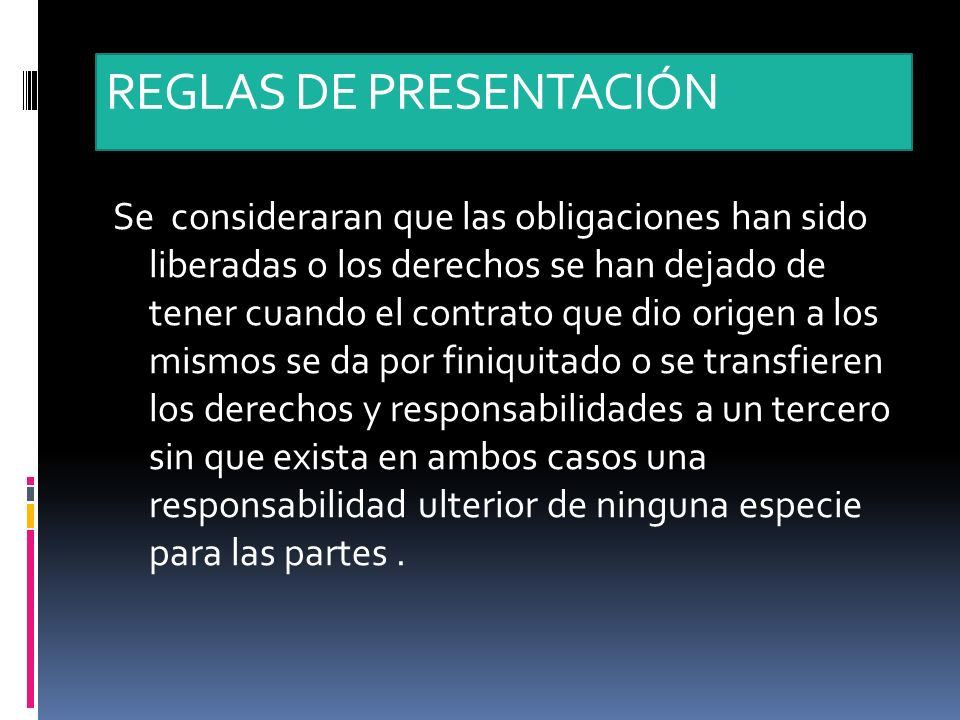 REGLAS DE PRESENTACIÓN

Se consideraran que las obligaciones han sido liberadas o los derechos se han dejado de tener cuando el contrato que dio origen a los mismos se da por finiquitado o se transfieren los derechos y responsabilidades a un tercero sin que exista en ambos casos una responsabilidad ulterior de ninguna especie para las partes .